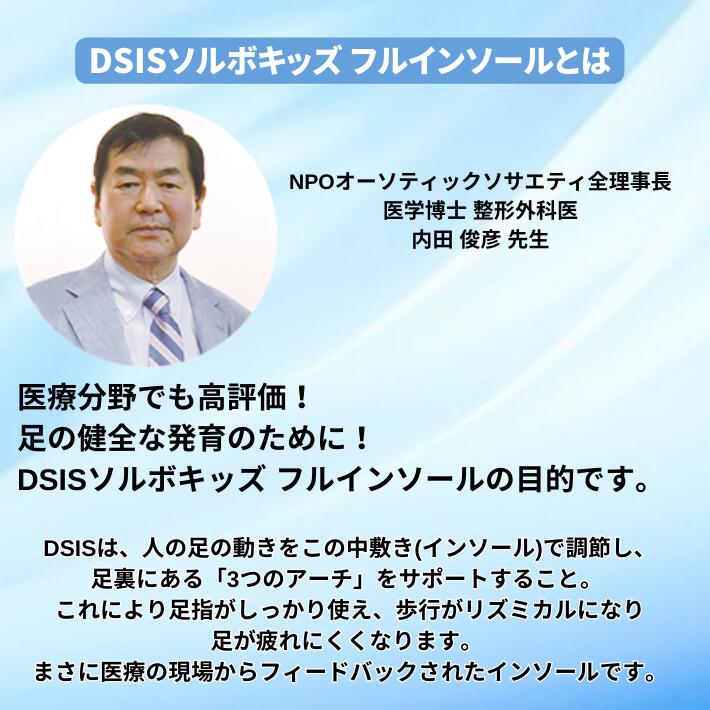 DSISソルボキッズ フルインソールとは

NPOオーソティックソサエティ全理事長
医学博士 整形外科医
内田 俊彦 先生

医療分野でも高評価！
足の健全な発育のために！
DSISソルボキッズ フルインソールの目的です。

DSISは、人の足の動きをこの中敷き(インソール)で調節し、
足裏にある「3つのアーチ」をサポートすること。
これにより足指がしっかり使え、歩行がリズミカルになり
足が疲れにくくなります。
まさに医療の現場からフィードバックされたインソールです。